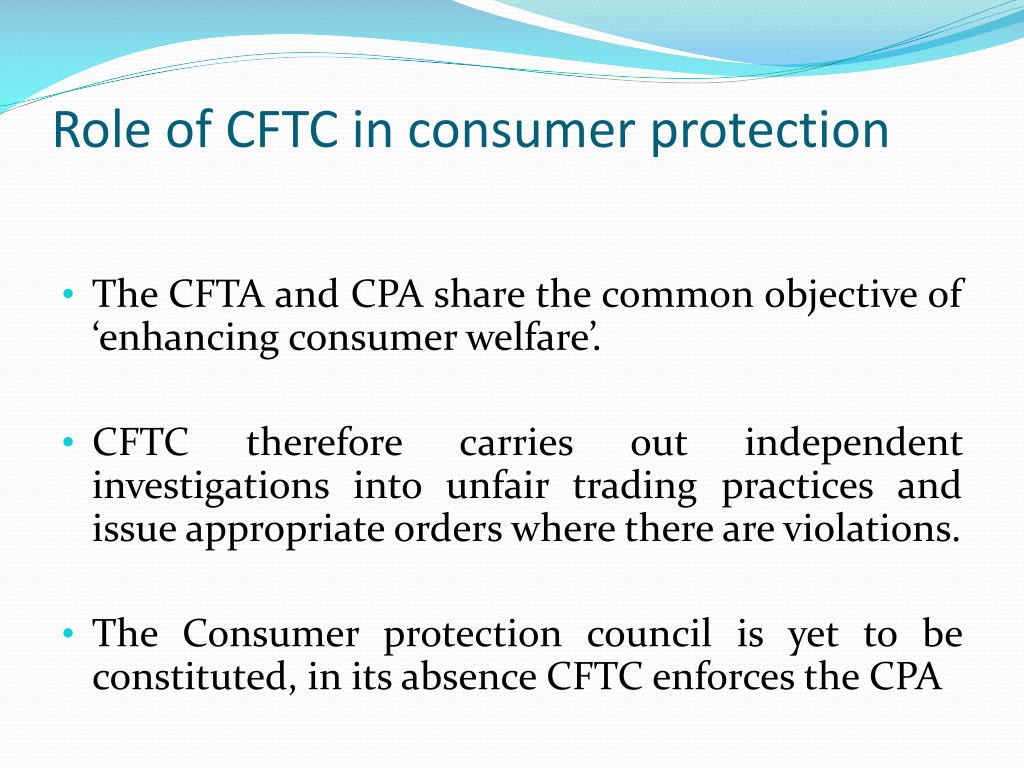 Role of CFTC in consumer protection

• The CFTA and CPA share the common objective of ‘enhancing consumer welfare’.

• CFTC therefore carries out independent investigations into unfair trading practices and issue appropriate orders where there are violations.

• The Consumer protection council is yet to be constituted, in its absence CFTC enforces the CPA